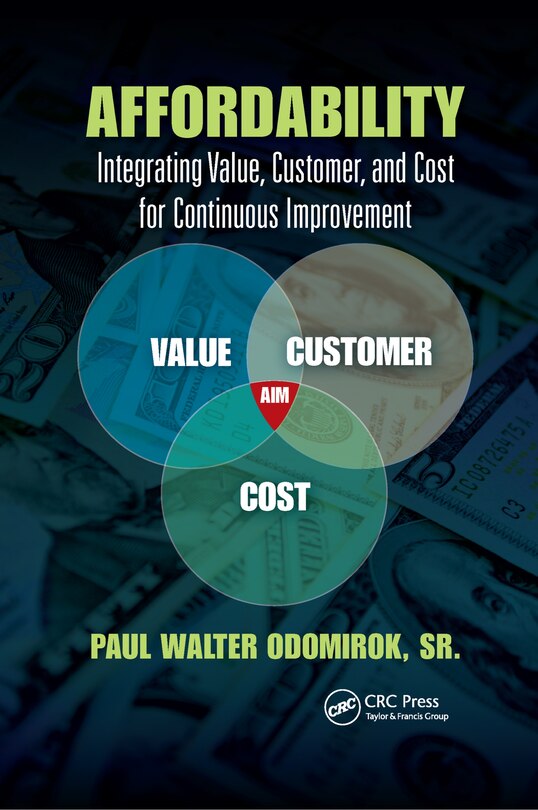 AFFORDABILITY
Integrating Value, Customer, and Cost for Continuous Improvement

VALUE
CUSTOMER
AIM
COST

PAUL WALTER ODOMIROK, SR.

CRC
CRC Press
Taylor & Francis Group